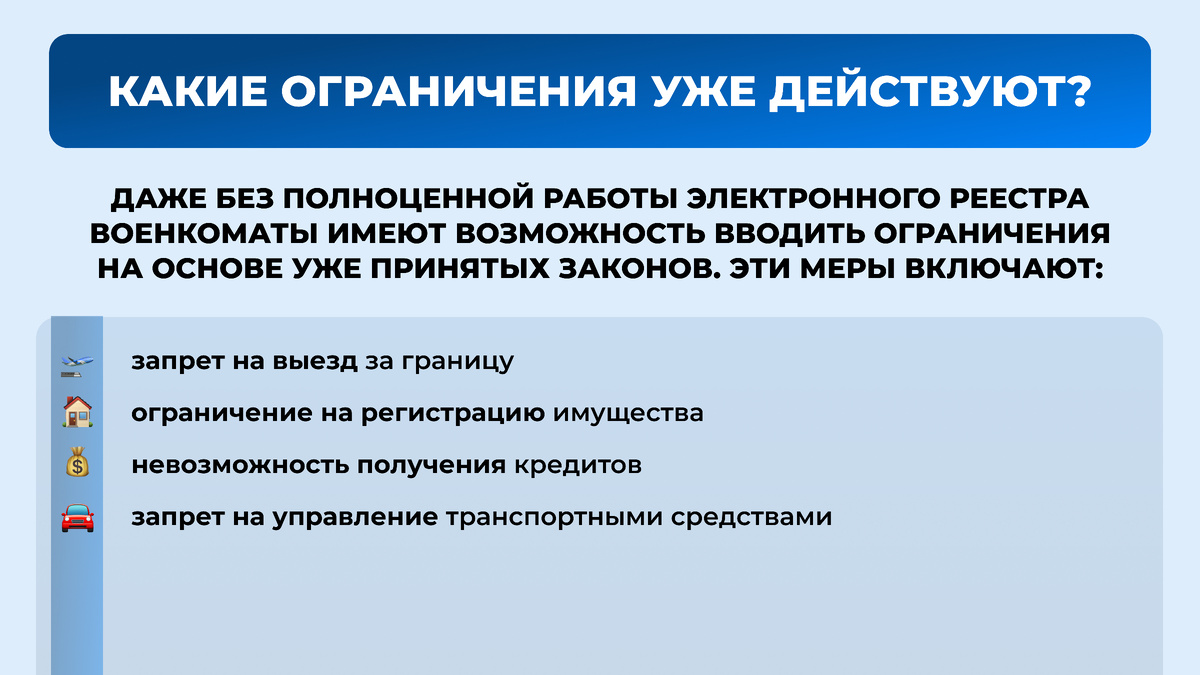 КАКИЕ ОГРАНИЧЕНИЯ УЖЕ ДЕЙСТВУЮТ?

ДАЖЕ БЕЗ ПОЛНОЦЕННОЙ РАБОТЫ ЭЛЕКТРОННОГО РЕЕСТРА ВОЕНКОМАТЫ ИМЕЮТ ВОЗМОЖНОСТЬ ВВОДИТЬ ОГРАНИЧЕНИЯ НА ОСНОВЕ УЖЕ ПРИНЯТЫХ ЗАКОНОВ. ЭТИ МЕРЫ ВКЛЮЧАЮТ:

запрет на выезд за границу

ограничение на регистрацию имущества

невозможность получения кредитов

запрет на управление транспортными средствами